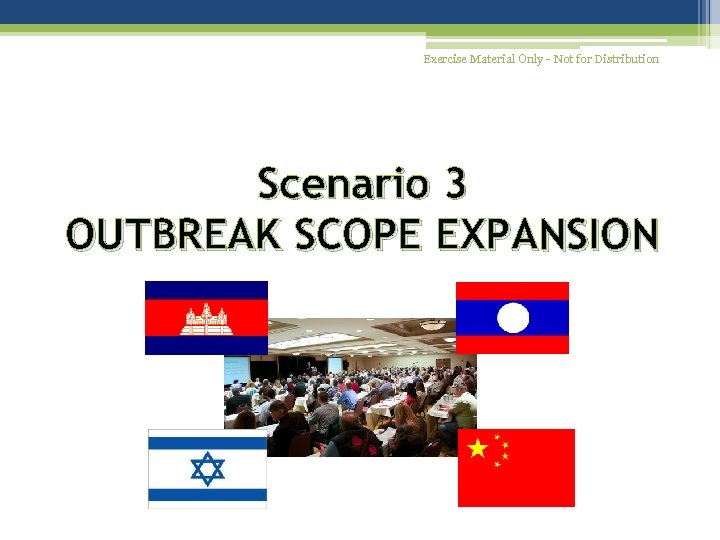 Exercise Material Only – Not for Distribution

Scenario 3
OUTBREAK SCOPE EXPANSION